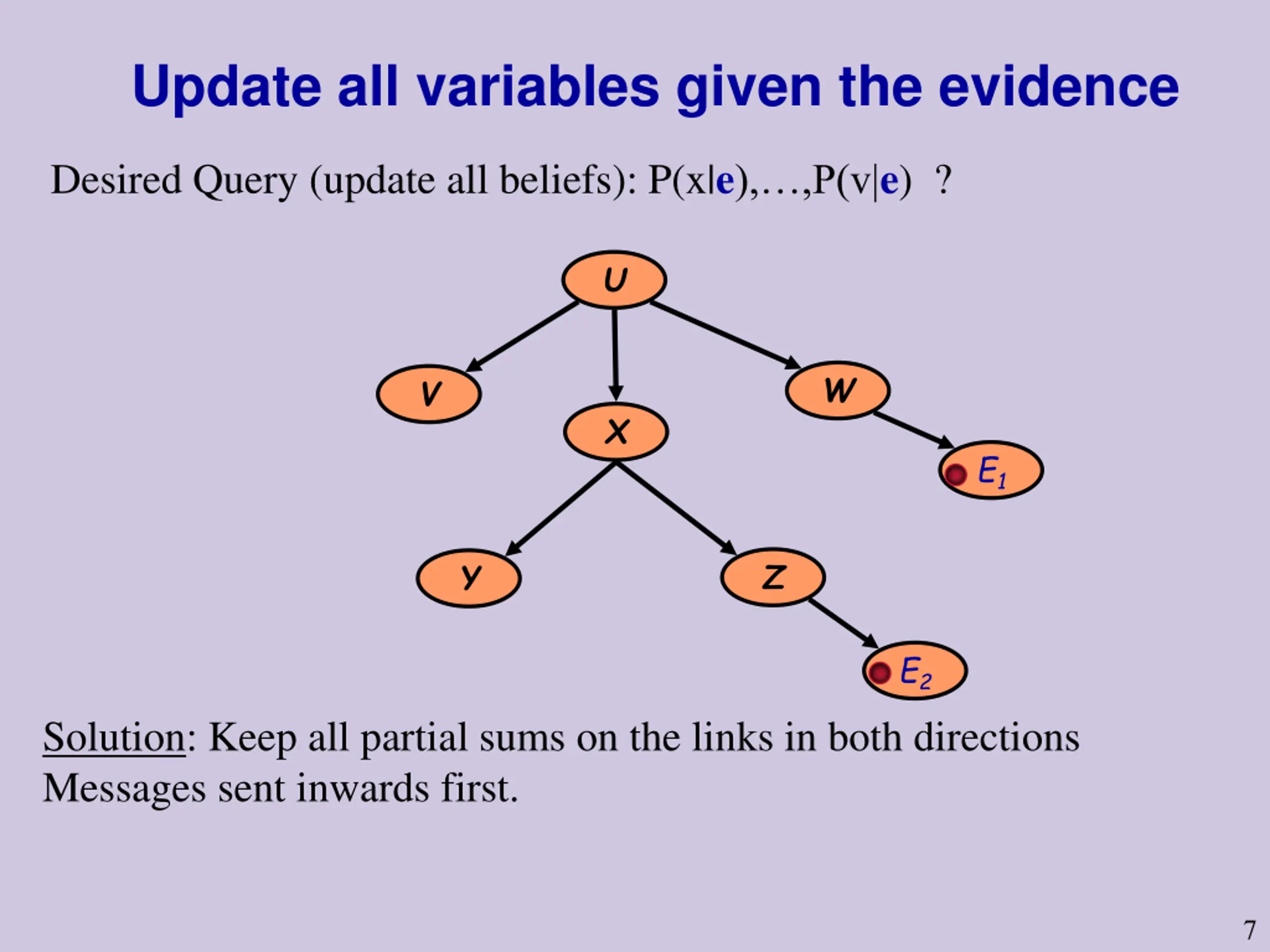 Update all variables given the evidence

Desired Query (update all beliefs): P(x|e),…,P(v|e) ?

U

V

X

W

$E_1$

Y

Z

$E_2$

Solution: Keep all partial sums on the links in both directions
Messages sent inwards first.

7